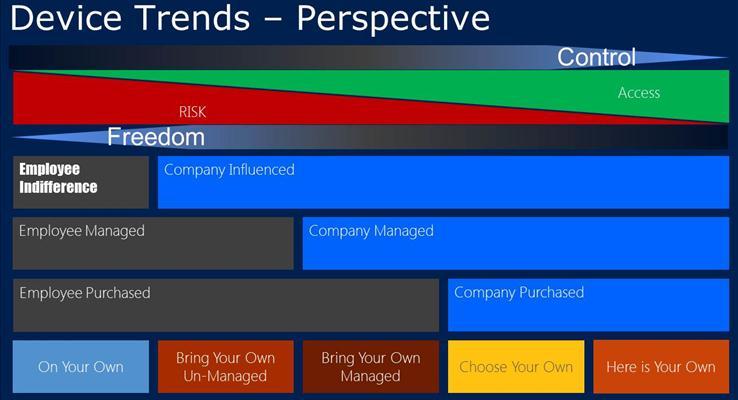 Device Trends – Perspective

Control

Access

RISK

Freedom

Employee Indifference

Company Influenced

Employee Managed

Company Managed

Employee Purchased

Company Purchased

On Your Own

Bring Your Own Un-Managed

Bring Your Own Managed

Choose Your Own

Here is Your Own